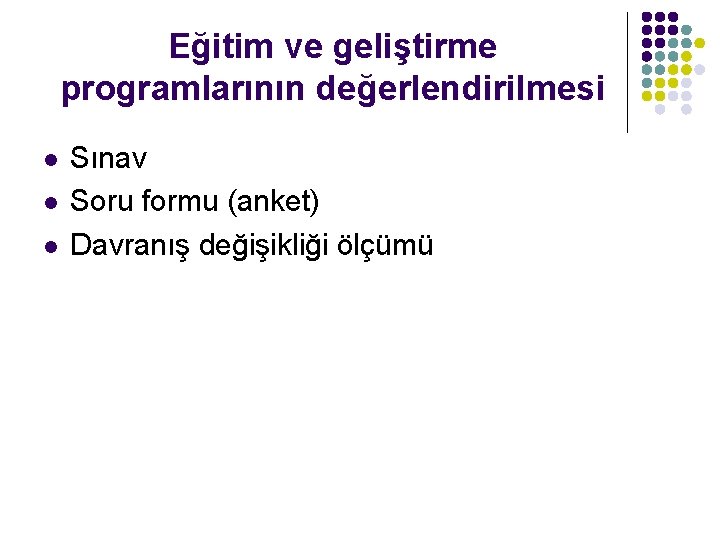 Eğitim ve geliştirme programlarının değerlendirilmesi

- Sınav
- Soru formu (anket)
- Davranış değişikliği ölçümü